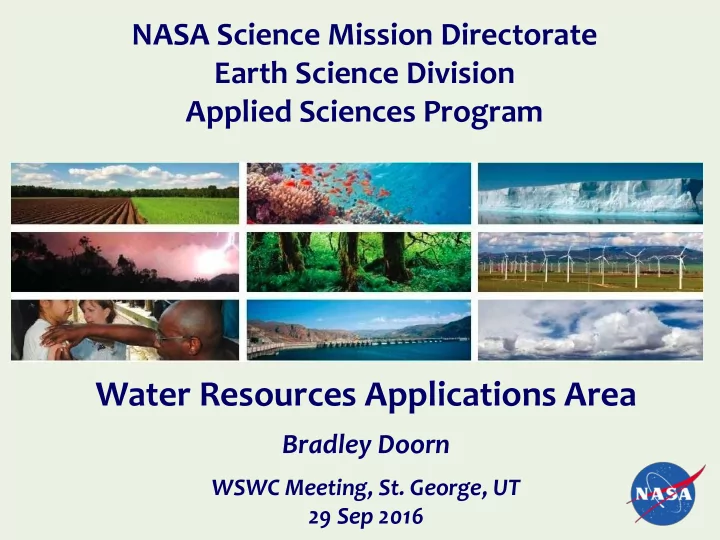 NASA Science Mission Directorate
Earth Science Division
Applied Sciences Program

Water Resources Applications Area

Bradley Doorn

WSWC Meeting, St. George, UT
29 Sep 2016

NASA